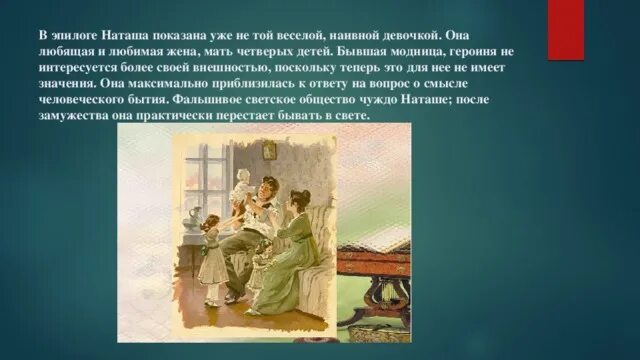 В эпилоге Наташа показана уже не той веселой, наивной девочкой. Она любящая и любимая жена, мать четверых детей. Бывшая модница, героиня не интересуется более своей внешностью, поскольку теперь это для нее не имеет значения. Она максимально приблизилась к ответу на вопрос о смысле человеческого бытия. Фальшивое светское общество чуждо Наташе; после замужества она практически перестает бывать в свете.